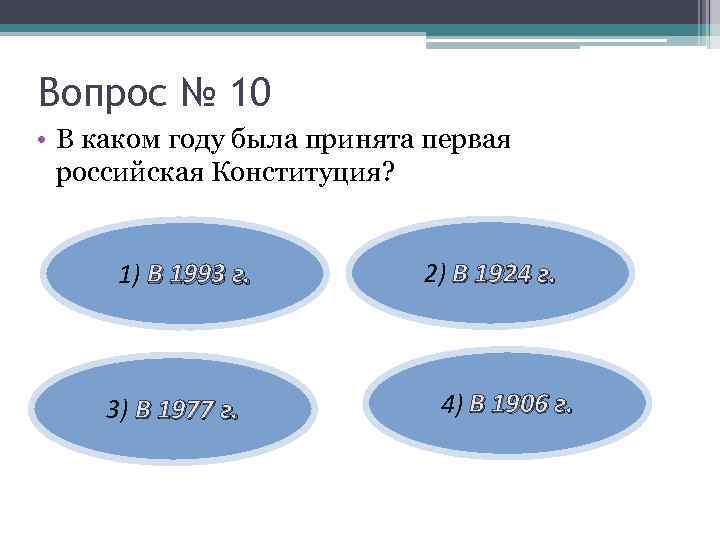 Вопрос № 10

• В каком году была принята первая российская Конституция?

1) В 1993 г.

2) В 1924 г.

3) В 1977 г.

4) В 1906 г.